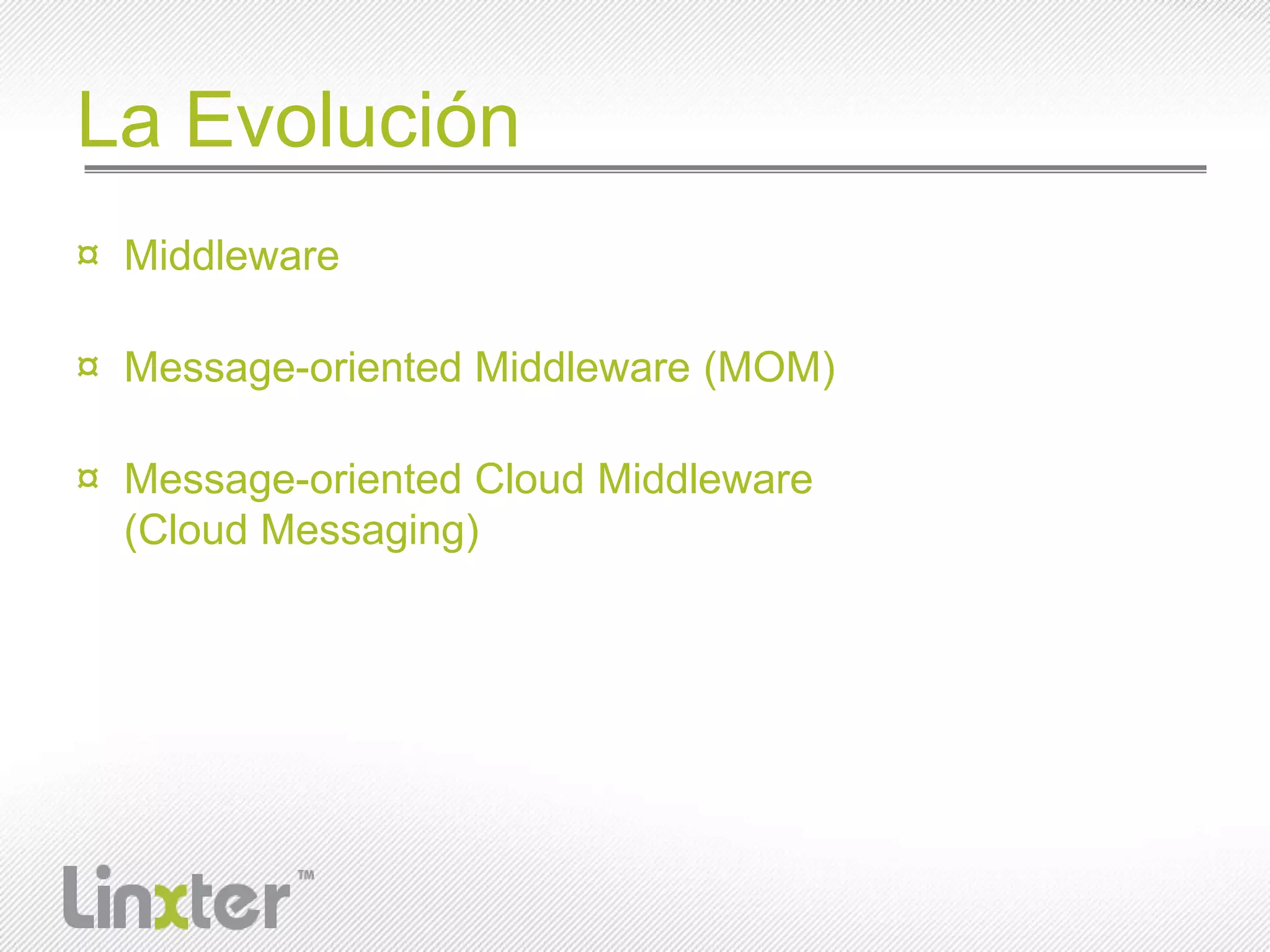 La Evolución

¤ Middleware

¤ Message-oriented Middleware (MOM)

¤ Message-oriented Cloud Middleware (Cloud Messaging)

Linxter™